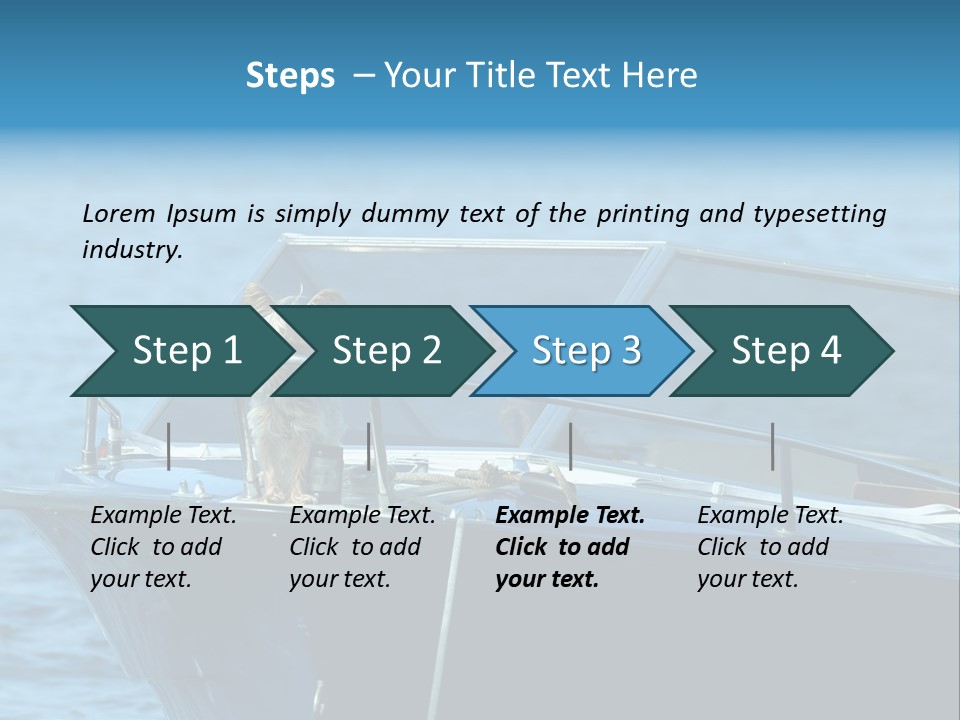 Steps – Your Title Text Here

Lorem Ipsum is simply dummy text of the printing and typesetting industry.

Step 1

Step 2

Step 3

Step 4

Example Text. Click to add your text.

Example Text. Click to add your text.

Example Text. Click to add your text.

Example Text. Click to add your text.